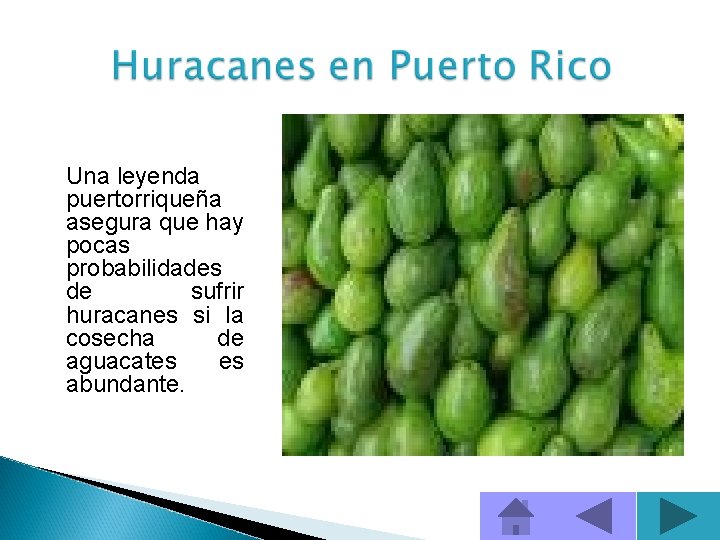 Huracanes en Puerto Rico

Una leyenda puertorriqueña asegura que hay pocas probabilidades de sufrir huracanes si la cosecha de aguacates es abundante.